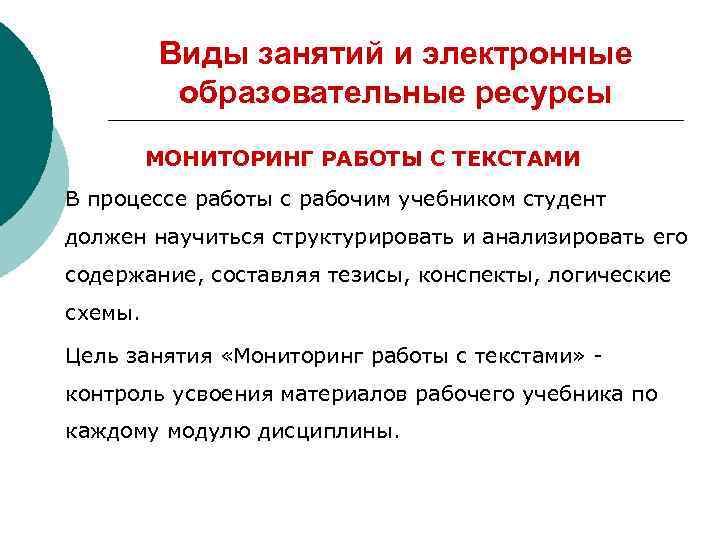 Виды занятий и электронные образовательные ресурсы

МОНИТОРИНГ РАБОТЫ С ТЕКСТАМИ

В процессе работы с рабочим учебником студент должен научиться структурировать и анализировать его содержание, составляя тезисы, конспекты, логические схемы.

Цель занятия «Мониторинг работы с текстами» - контроль усвоения материалов рабочего учебника по каждому модулю дисциплины.